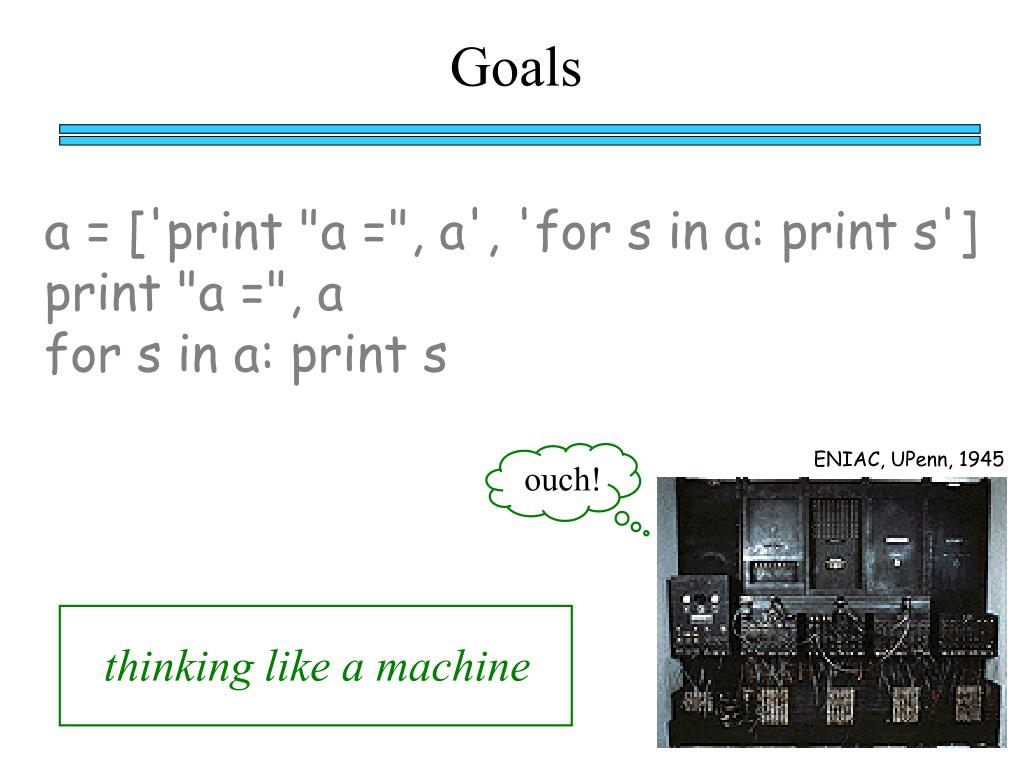 Goals

a = ['print "a =", a', 'for s in a: print s']
print "a =", a
for s in a: print s

ouch!

ENIAC, UPenn, 1945

thinking like a machine